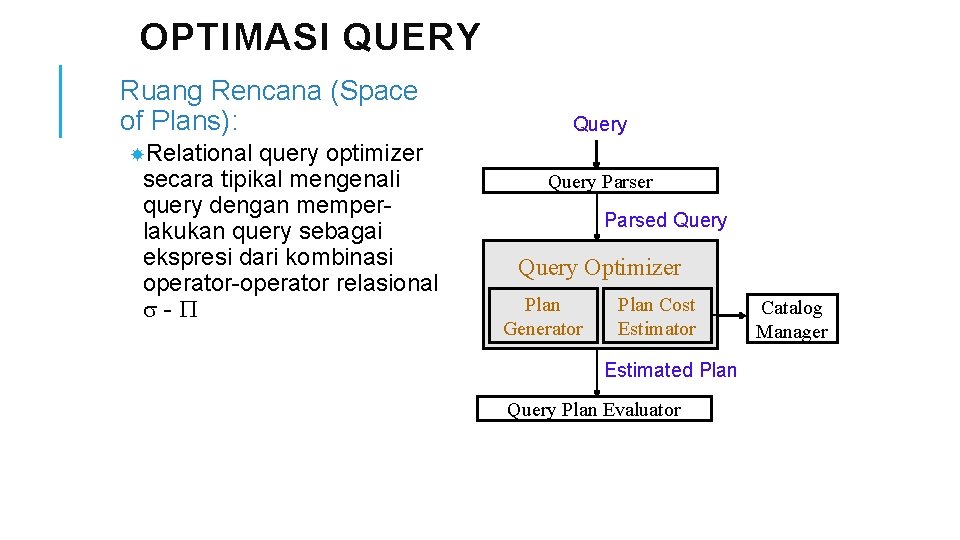 OPTIMASI QUERY

Ruang Rencana (Space of Plans):

Relational query optimizer secara tipikal mengenali query dengan memperlakukan query sebagai ekspresi dari kombinasi operator-operator relasional $\sigma$ - $\Pi$

Query

Query Parser

Parsed Query

Query Optimizer

Plan Generator

Plan Cost Estimator

Catalog Manager

Estimated Plan

Query Plan Evaluator